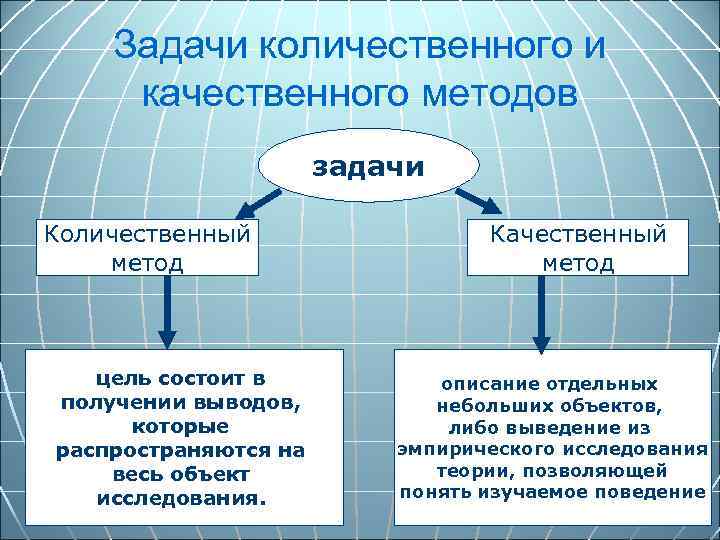 Задачи количественного и качественного методов

задачи

Количественный метод

Качественный метод

цель состоит в получении выводов, которые распространяются на весь объект исследования.

описание отдельных небольших объектов, либо выведение из эмпирического исследования теории, позволяющей понять изучаемое поведение